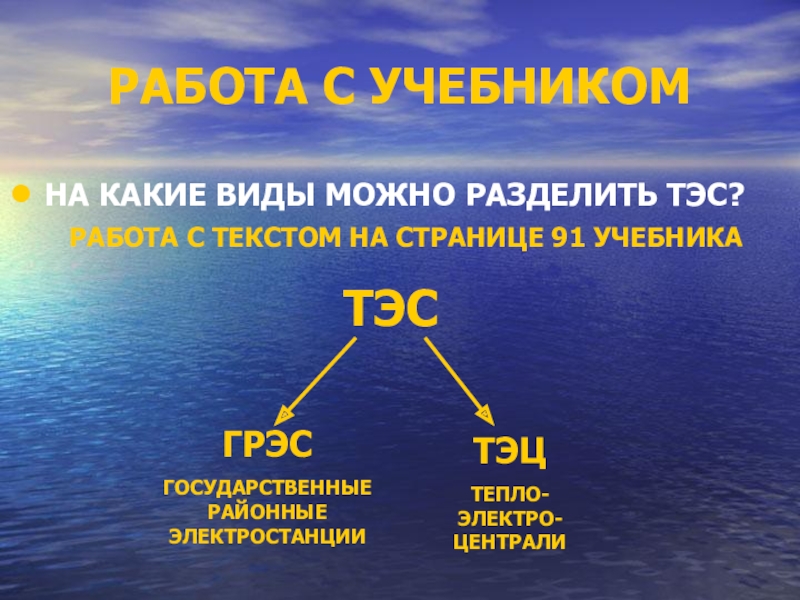 РАБОТА С УЧЕБНИКОМ

• НА КАКИЕ ВИДЫ МОЖНО РАЗДЕЛИТЬ ТЭС?

РАБОТА С ТЕКСТОМ НА СТРАНИЦЕ 91 УЧЕБНИКА

ТЭС

ГРЭС

ГОСУДАРСТВЕННЫЕ РАЙОННЫЕ ЭЛЕКТРОСТАНЦИИ

ТЭЦ

ТЕПЛО-ЭЛЕКТРО-ЦЕНТРАЛИ